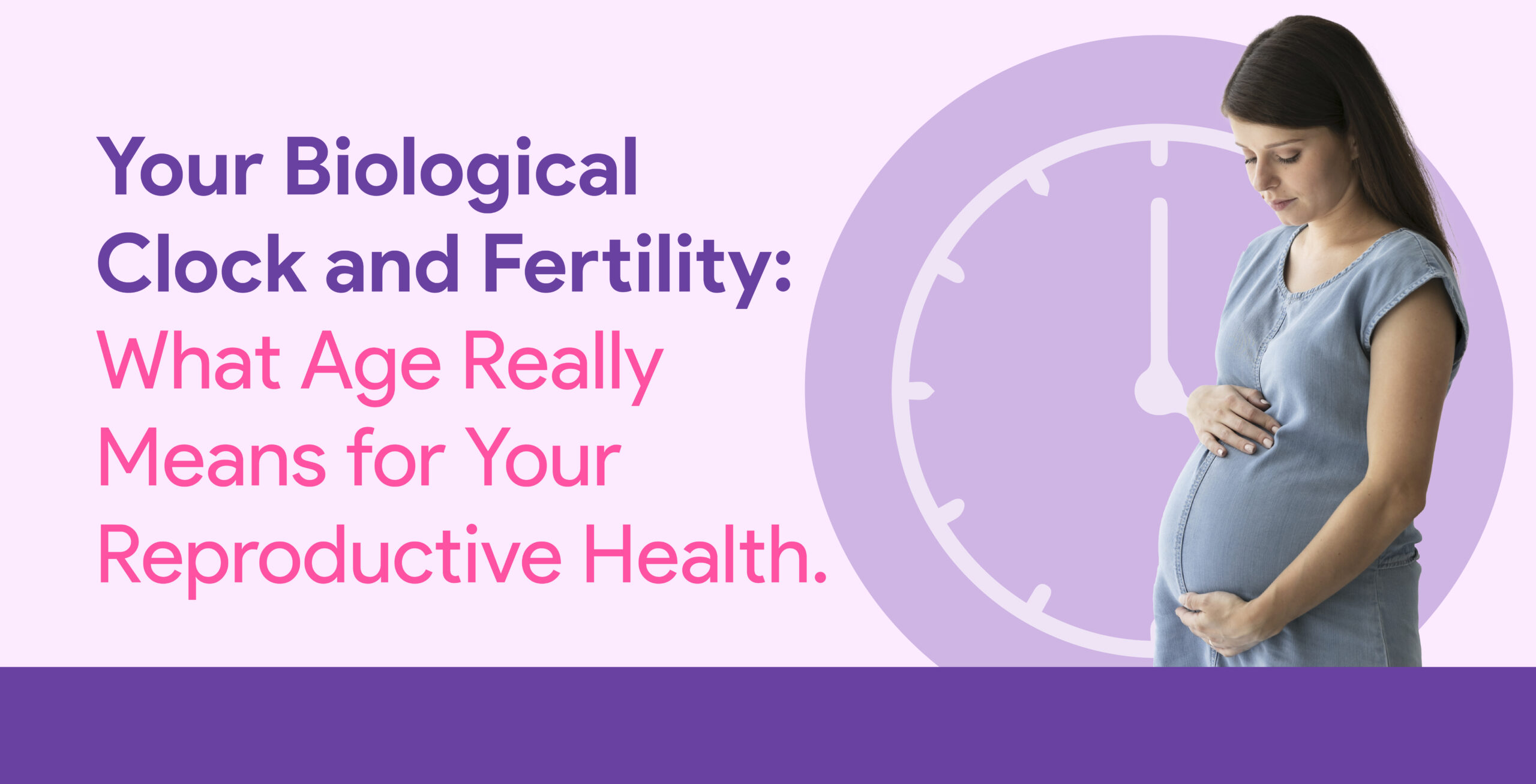 Your Biological Clock and Fertility:
What Age Really Means for Your Reproductive Health.